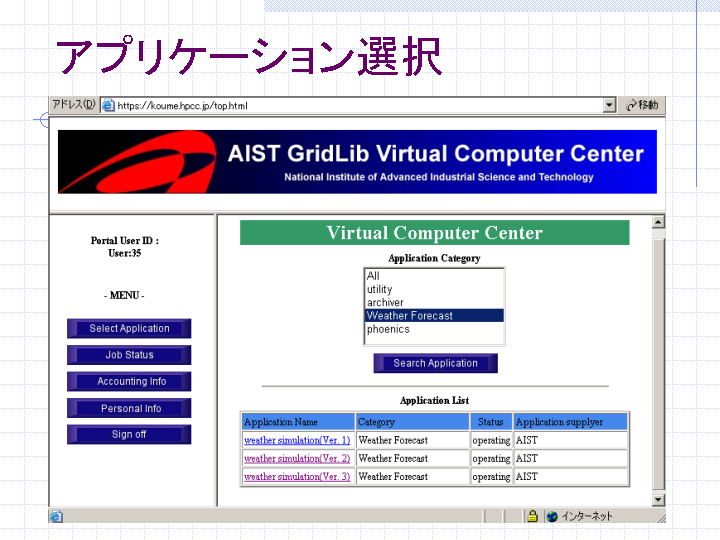 アプリケーション選択

アドレス(D) https://koume.hpcc.jp/top.html

移動

AIST GridLib Virtual Computer Center
National Institute of Advanced Industrial Science and Technology

Portal User ID :
User:35

- MENU -

Select Application

Job Status

Accounting Info

Personal Info

Sign off

Virtual Computer Center

Application Category

All
utility
archiver
Weather Forecast
phoenics

Search Application

Application List

| Application Name | Category | Status | Application supplyer |
|---|---|---|---|
| weather simulation(Ver. 1) | Weather Forecast | operating | AIST |
| weather simulation(Ver. 2) | Weather Forecast | operating | AIST |
| weather simulation(Ver. 3) | Weather Forecast | operating | AIST |

インターネット